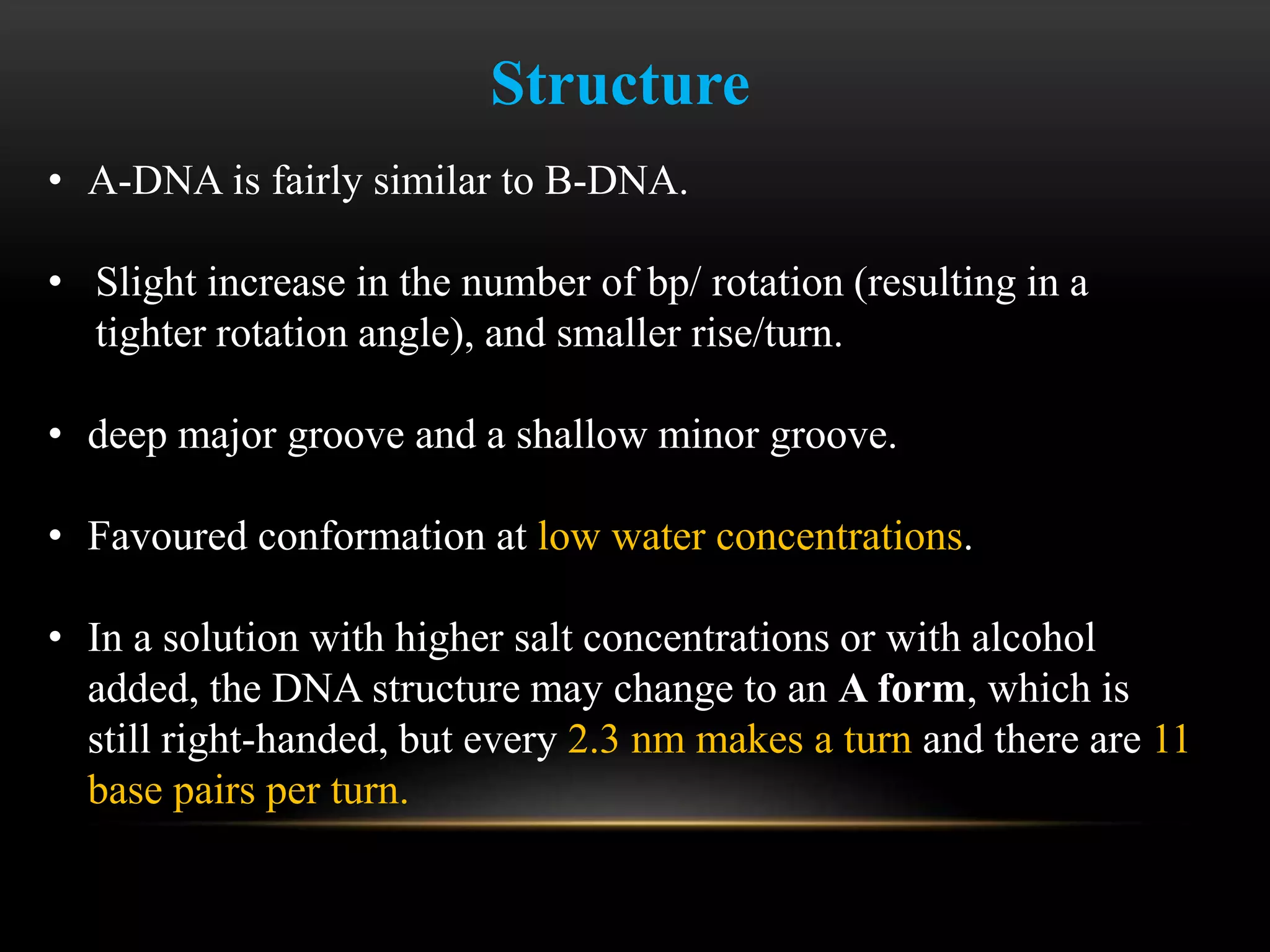 Structure

• A-DNA is fairly similar to B-DNA.

• Slight increase in the number of bp/ rotation (resulting in a tighter rotation angle), and smaller rise/turn.

• deep major groove and a shallow minor groove.

• Favoured conformation at low water concentrations.

• In a solution with higher salt concentrations or with alcohol added, the DNA structure may change to an A form, which is still right-handed, but every 2.3 nm makes a turn and there are 11 base pairs per turn.